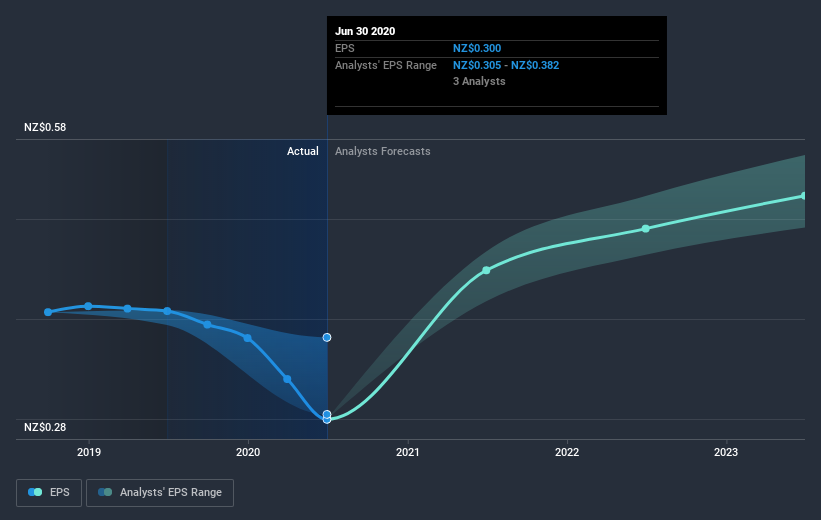 Jun 30 2020
EPS NZ$0.300
Analysts' EPS Range NZ$0.305 - NZ$0.382
3 Analysts

NZ$0.58
Actual
Analysts Forecasts
NZ$0.28
2019
2020
2021
2022
2023

EPS
Analysts' EPS Range